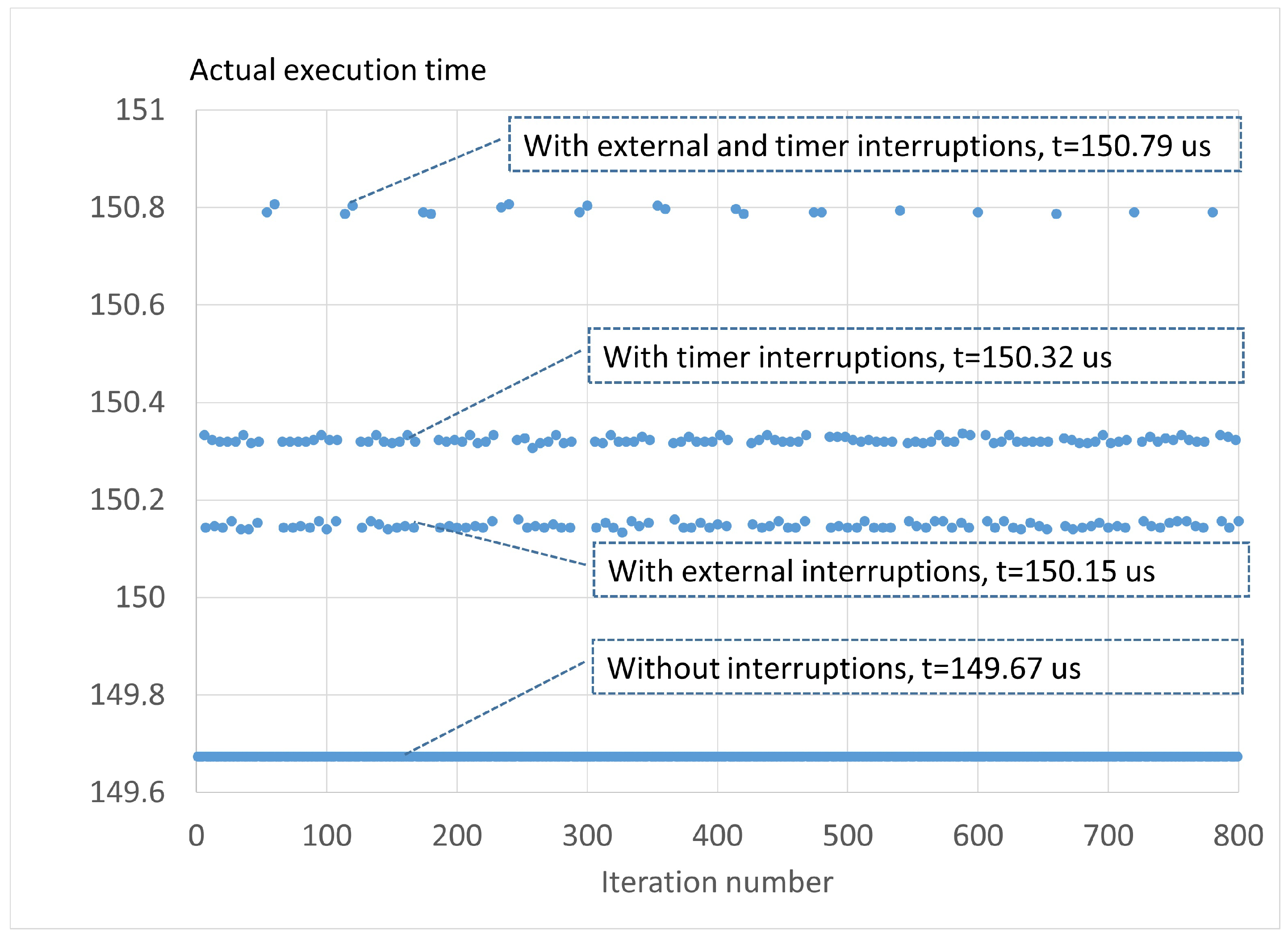 Actual execution time

151

150.8

150.6

150.4

150.2

150

149.8

149.6

With external and timer interruptions, t=150.79 us

With timer interruptions, t=150.32 us

With external interruptions, t=150.15 us

Without interruptions, t=149.67 us

0 100 200 300 400 500 600 700 800

Iteration number